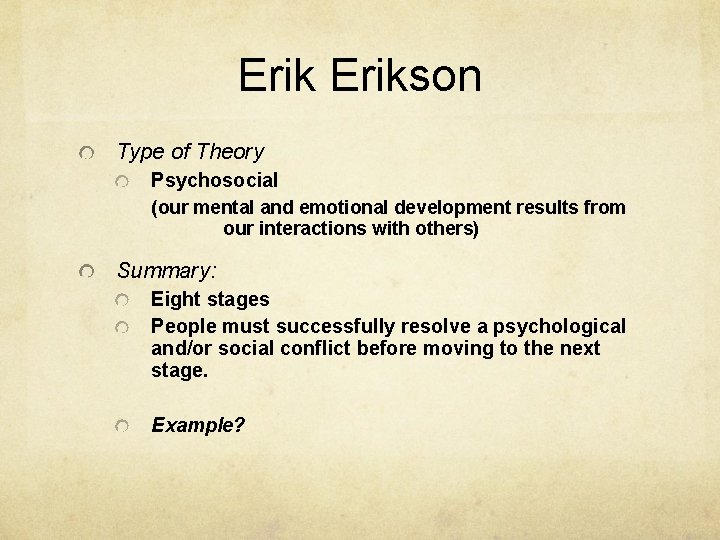 Erik Erikson

Type of Theory

Psychosocial

(our mental and emotional development results from our interactions with others)

Summary:

Eight stages

People must successfully resolve a psychological and/or social conflict before moving to the next stage.

Example?